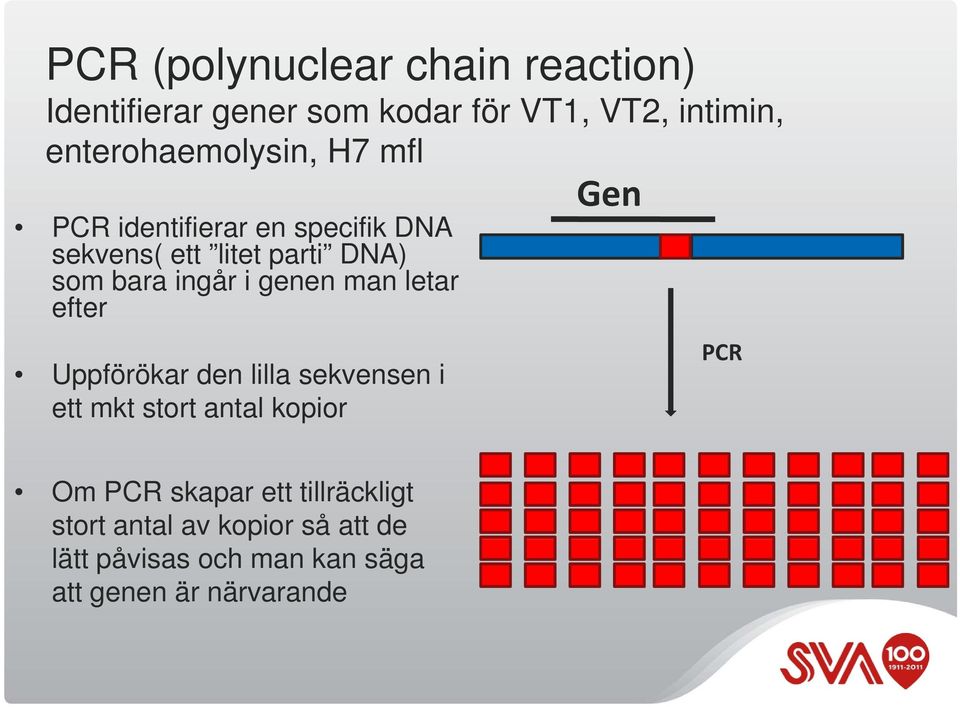 PCR (polynuclear chain reaction)
Identifierar gener som kodar för VT1, VT2, intimin, enterohaemolysin, H7 mfl

• PCR identifierar en specifik DNA sekvens( ett ”litet parti” DNA) som bara ingår i genen man letar efter

• Uppförökar den lilla sekvensen i ett mkt stort antal kopior

• Om PCR skapar ett tillräckligt stort antal av kopior så att de lätt påvisas och man kan säga att genen är närvarande

Gen

PCR

SVA 100 1911-2011